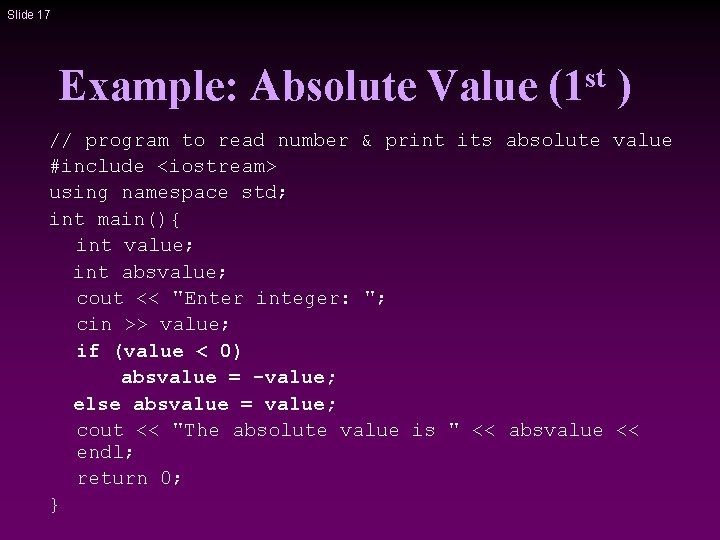 Slide 17

Example: Absolute Value (1$^{st}$ )

// program to read number & print its absolute value
#include <iostream>
using namespace std;
int main(){
int value;
int absvalue;
cout << "Enter integer: ";
cin >> value;
if (value < 0)
absvalue = -value;
else absvalue = value;
cout << "The absolute value is " << absvalue << endl;
return 0;
}